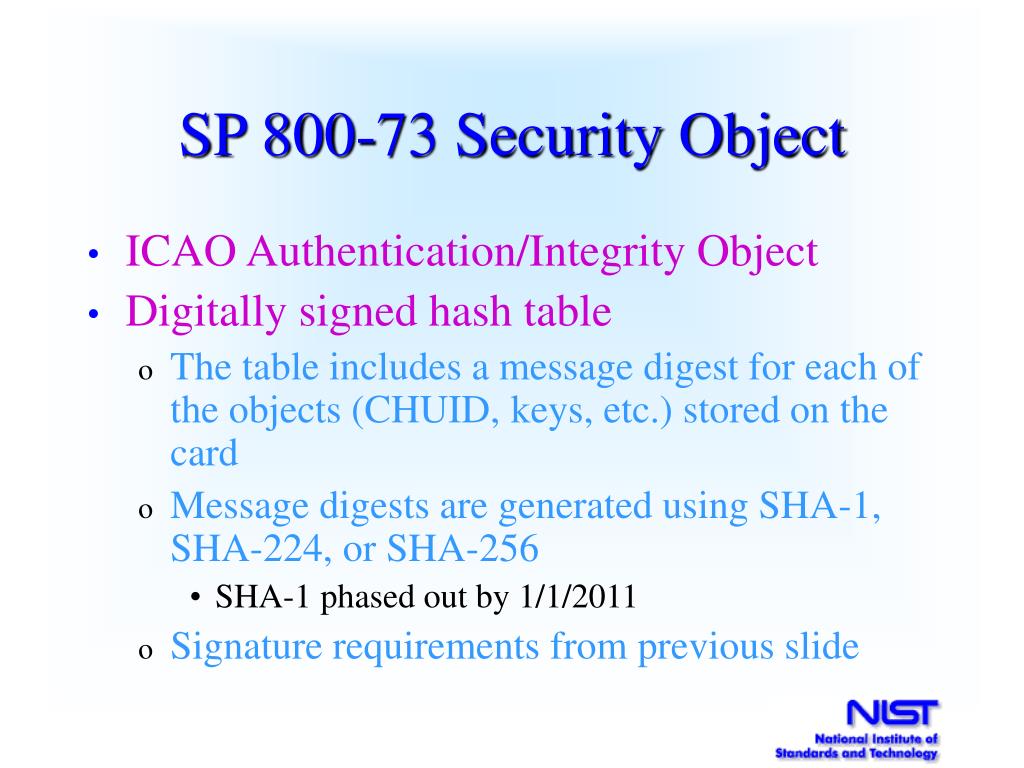 SP 800-73 Security Object

• ICAO Authentication/Integrity Object
• Digitally signed hash table
  o The table includes a message digest for each of the objects (CHUID, keys, etc.) stored on the card
  o Message digests are generated using SHA-1, SHA-224, or SHA-256
    • SHA-1 phased out by 1/1/2011
  o Signature requirements from previous slide

NIST
National Institute of Standards and Technology